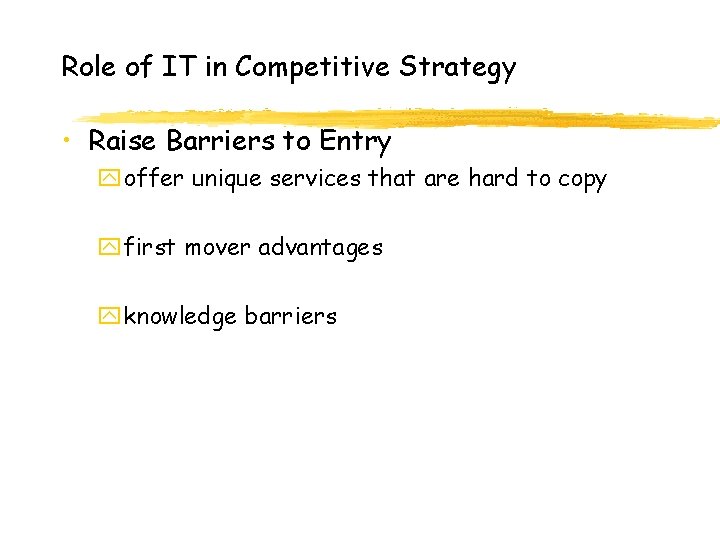 Role of IT in Competitive Strategy

• Raise Barriers to Entry

offer unique services that are hard to copy

first mover advantages

knowledge barriers